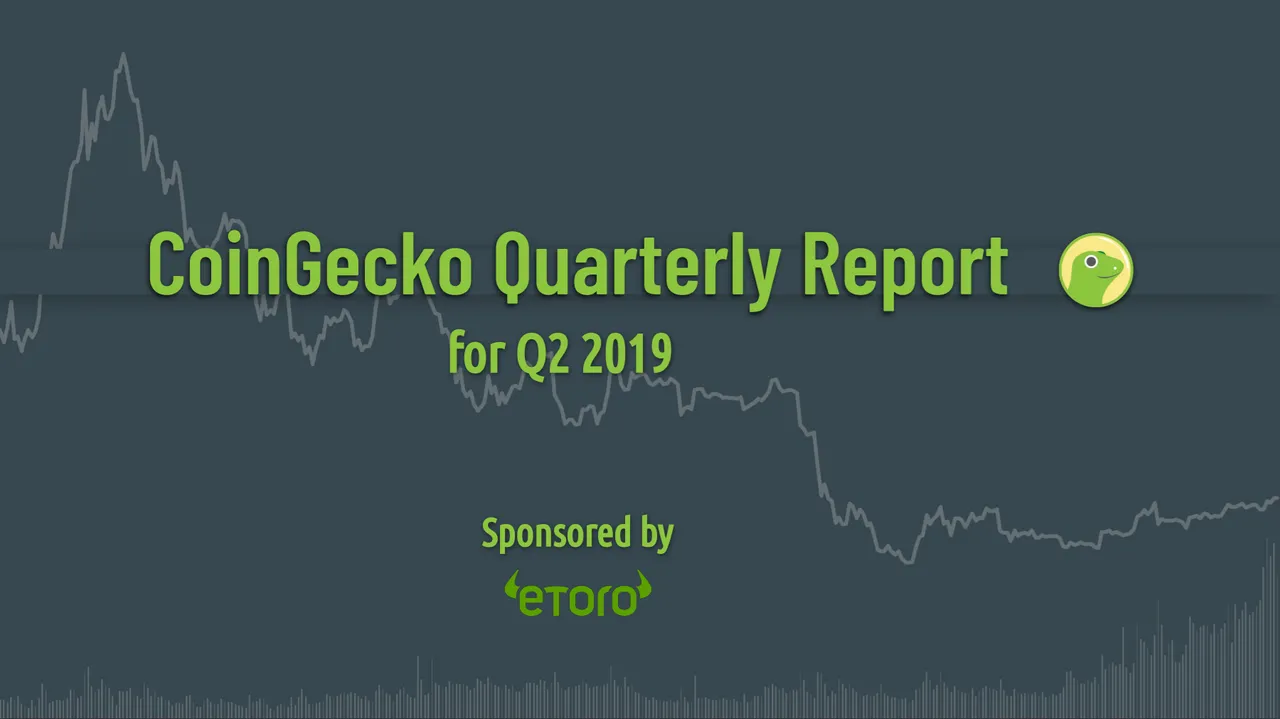 CoinGecko Quarterly Report
for Q2 2019

Sponsored by
eToro